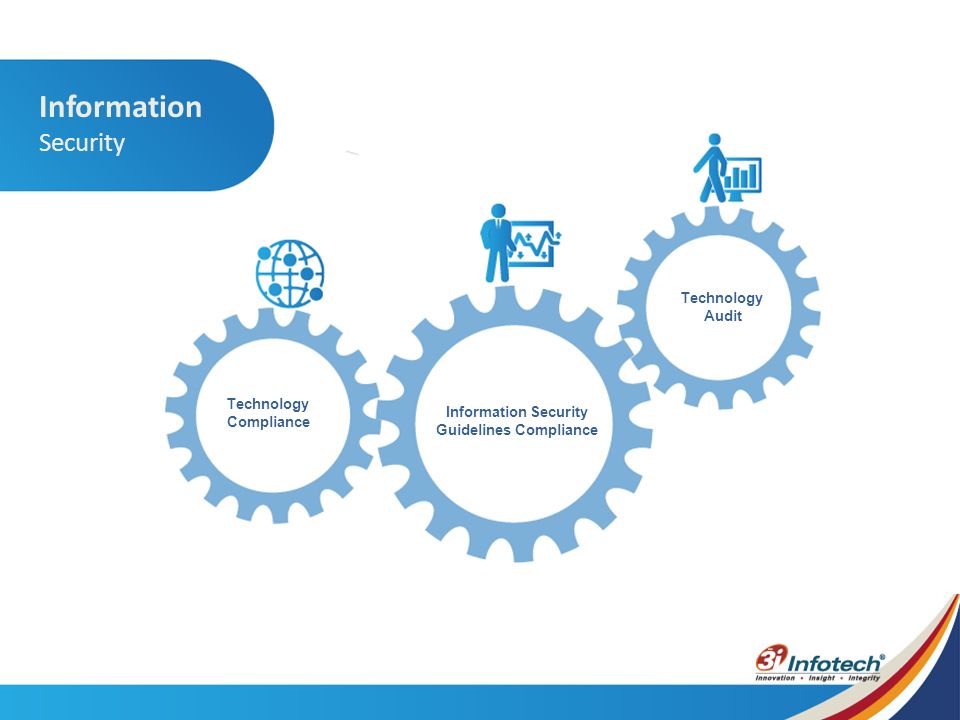 Information
Security

Technology
Compliance

Information Security
Guidelines Compliance

Technology
Audit

3i Infotech®
Innovation • Insight • Integrity